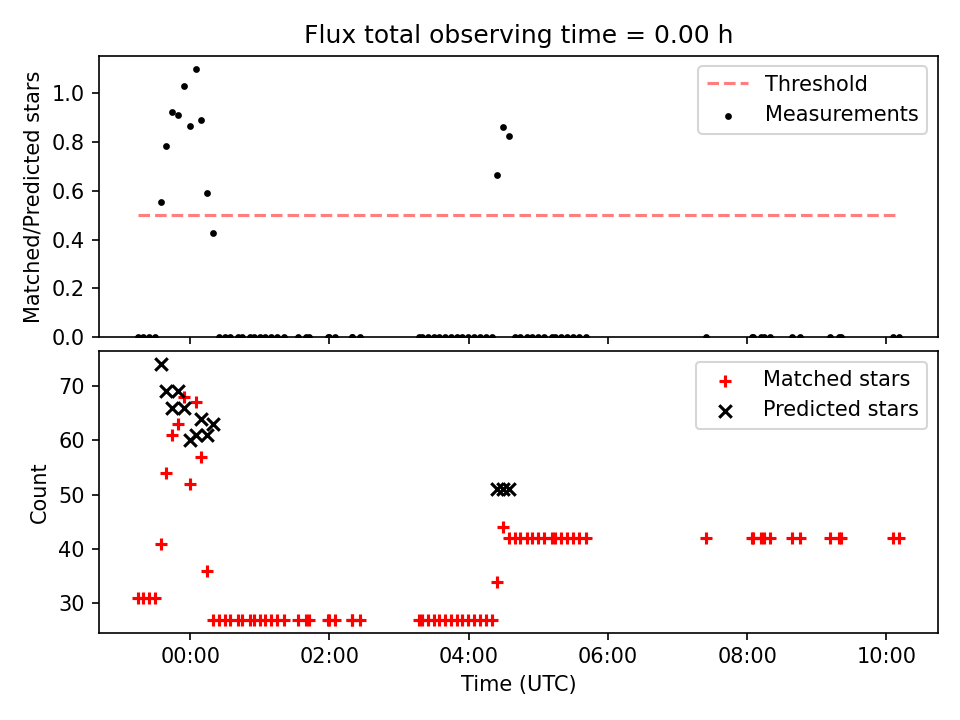 Flux total observing time = 0.00 h

Matched/Predicted stars

1.0
0.8
0.6
0.4
0.2
0.0

Threshold
Measurements

Count

70
60
50
40
30

Matched stars
Predicted stars

00:00
02:00
04:00
06:00
08:00
10:00

Time (UTC)